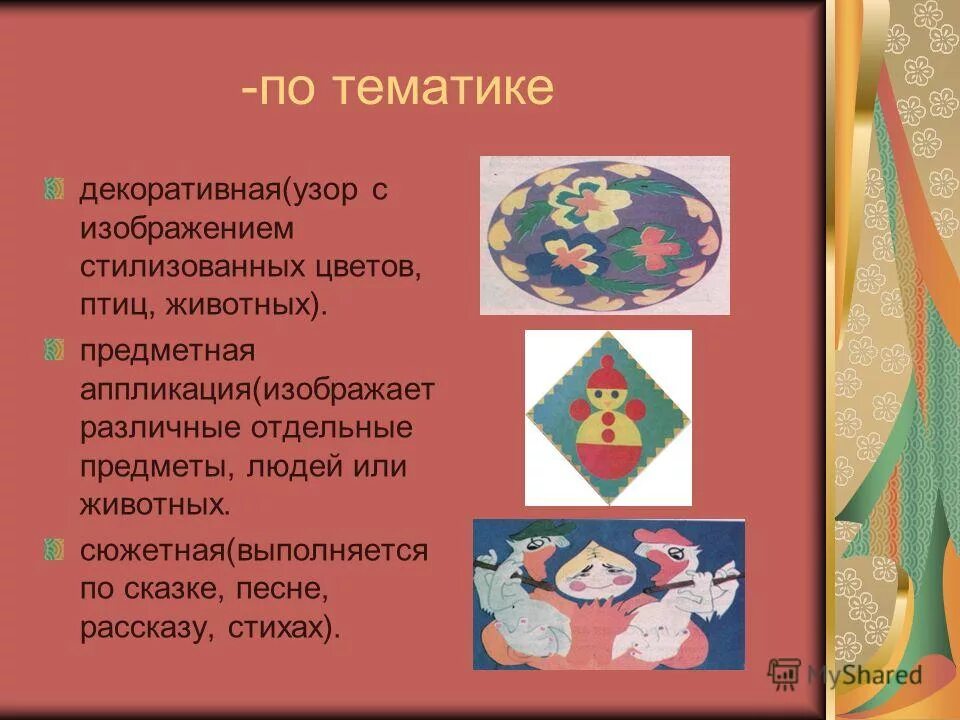 -по тематике

декоративная(узор с изображением стилизованных цветов, птиц, животных).

предметная аппликация(изображает различные отдельные предметы, людей или животных.

сюжетная(выполняется по сказке, песне, рассказу, стихах).

MyShared